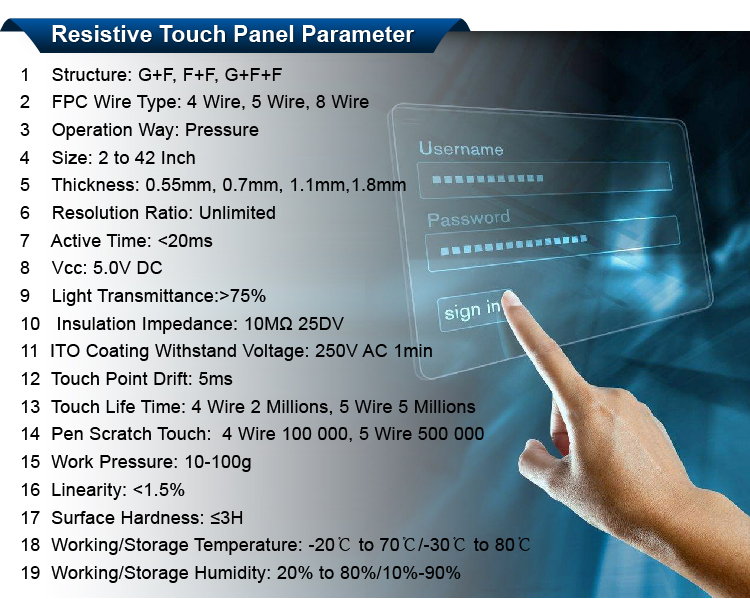 Resistive Touch Panel Parameter

1 Structure: G+F, F+F, G+F+F
2 FPC Wire Type: 4 Wire, 5 Wire, 8 Wire
3 Operation Way: Pressure
4 Size: 2 to 42 Inch
5 Thickness: 0.55mm, 0.7mm, 1.1mm,1.8mm
6 Resolution Ratio: Unlimited
7 Active Time: <20ms
8 Vcc: 5.0V DC
9 Light Transmittance:>75%
10 Insulation Impedance: 10MΩ 25DV
11 ITO Coating Withstand Voltage: 250V AC 1min
12 Touch Point Drift: 5ms
13 Touch Life Time: 4 Wire 2 Millions, 5 Wire 5 Millions
14 Pen Scratch Touch: 4 Wire 100 000, 5 Wire 500 000
15 Work Pressure: 10-100g
16 Linearity: <1.5%
17 Surface Hardness: ≤3H
18 Working/Storage Temperature: -20℃ to 70℃/-30℃ to 80℃
19 Working/Storage Humidity: 20% to 80%/10%-90%

Username
Password
sign in